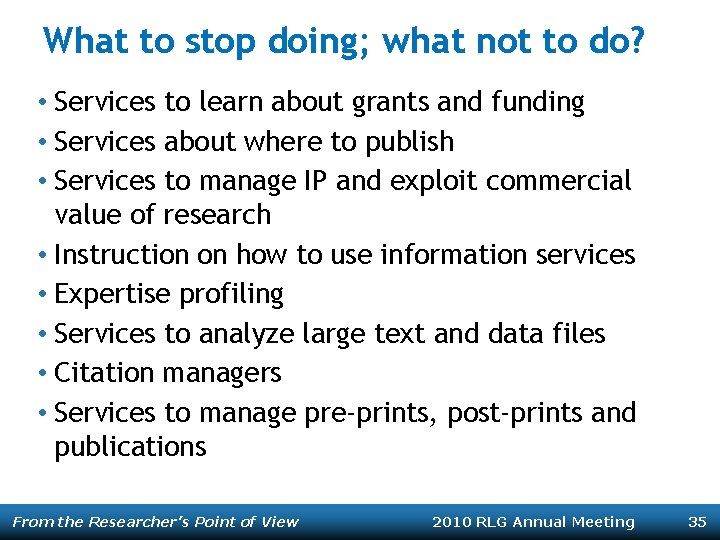 What to stop doing; what not to do?

• Services to learn about grants and funding
• Services about where to publish
• Services to manage IP and exploit commercial value of research
• Instruction on how to use information services
• Expertise profiling
• Services to analyze large text and data files
• Citation managers
• Services to manage pre-prints, post-prints and publications

From the Researcher's Point of View 2010 RLG Annual Meeting 35